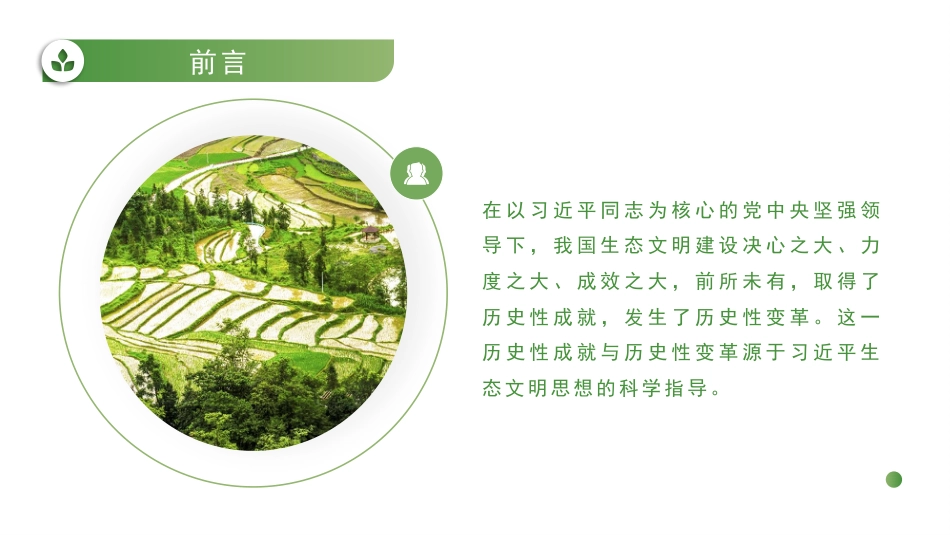 前言

在以习近平同志为核心的党中央坚强领导下，我国生态文明建设决心之大、力度之大、成效之大，前所未有，取得了历史性成就，发生了历史性变革。这一历史性成就与历史性变革源于习近平生态文明思想的科学指导。